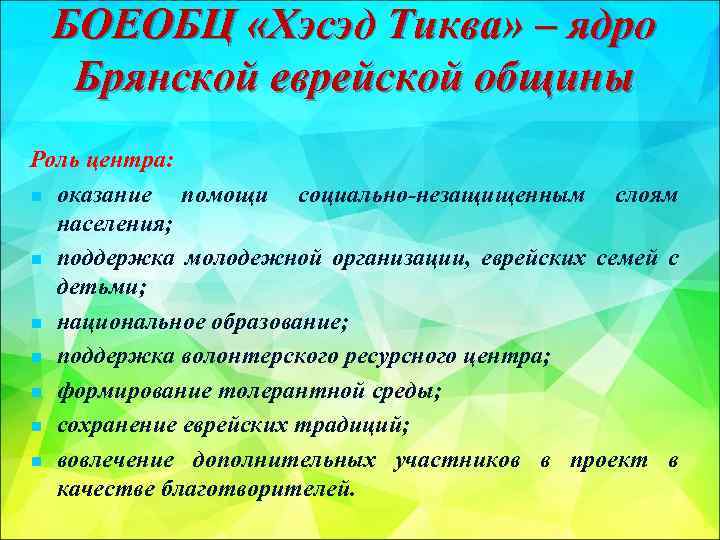 БОЕОБЦ «Хэсэд Тиква» – ядро Брянской еврейской общины

Роль центра:

- оказание помощи социально-незащищенным слоям населения;
- поддержка молодежной организации, еврейских семей с детьми;
- национальное образование;
- поддержка волонтерского ресурсного центра;
- формирование толерантной среды;
- сохранение еврейских традиций;
- вовлечение дополнительных участников в проект в качестве благотворителей.